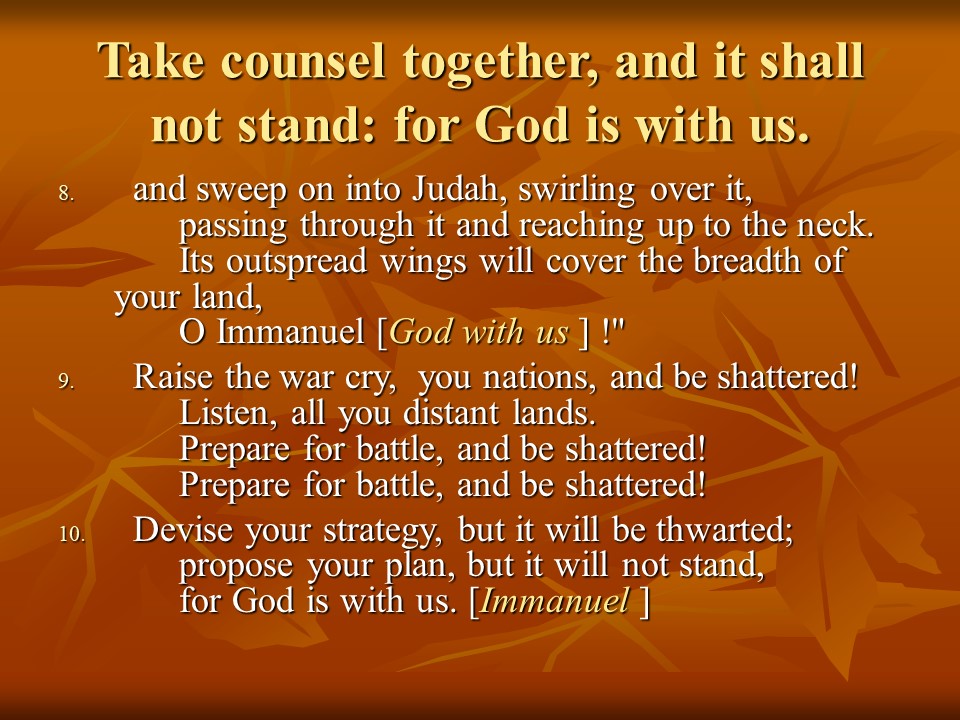 Take counsel together, and it shall not stand: for God is with us.

8. and sweep on into Judah, swirling over it,
passing through it and reaching up to the neck.
Its outspread wings will cover the breadth of your land,
O Immanuel [God with us ] !"

9. Raise the war cry, you nations, and be shattered!
Listen, all you distant lands.
Prepare for battle, and be shattered!
Prepare for battle, and be shattered!

10. Devise your strategy, but it will be thwarted;
propose your plan, but it will not stand,
for God is with us. [Immanuel ]